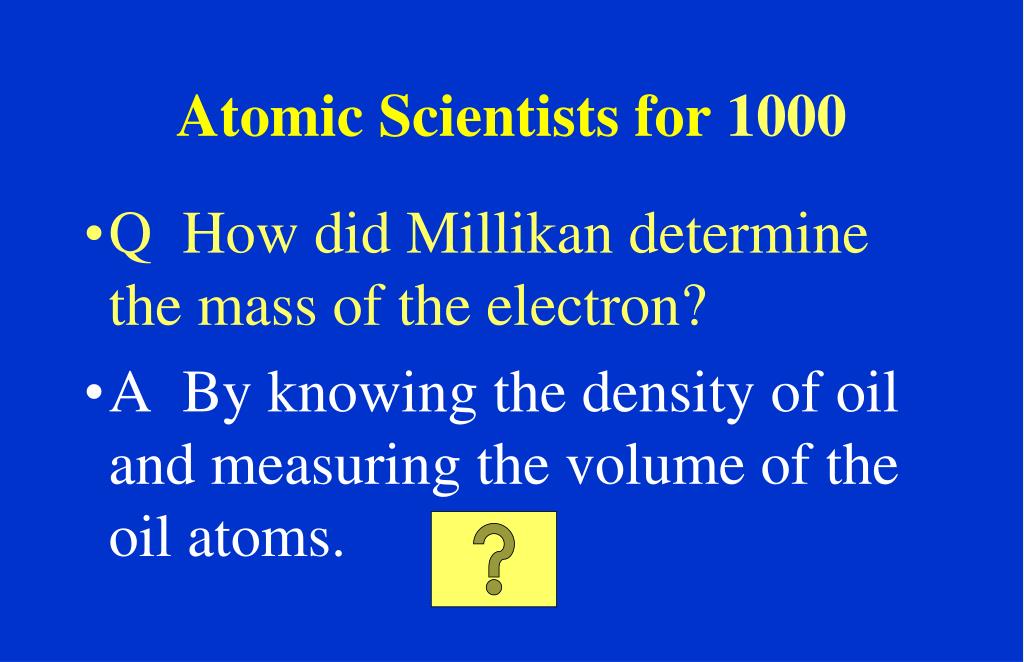 Atomic Scientists for 1000

•Q How did Millikan determine the mass of the electron?

•A By knowing the density of oil and measuring the volume of the oil atoms.

?